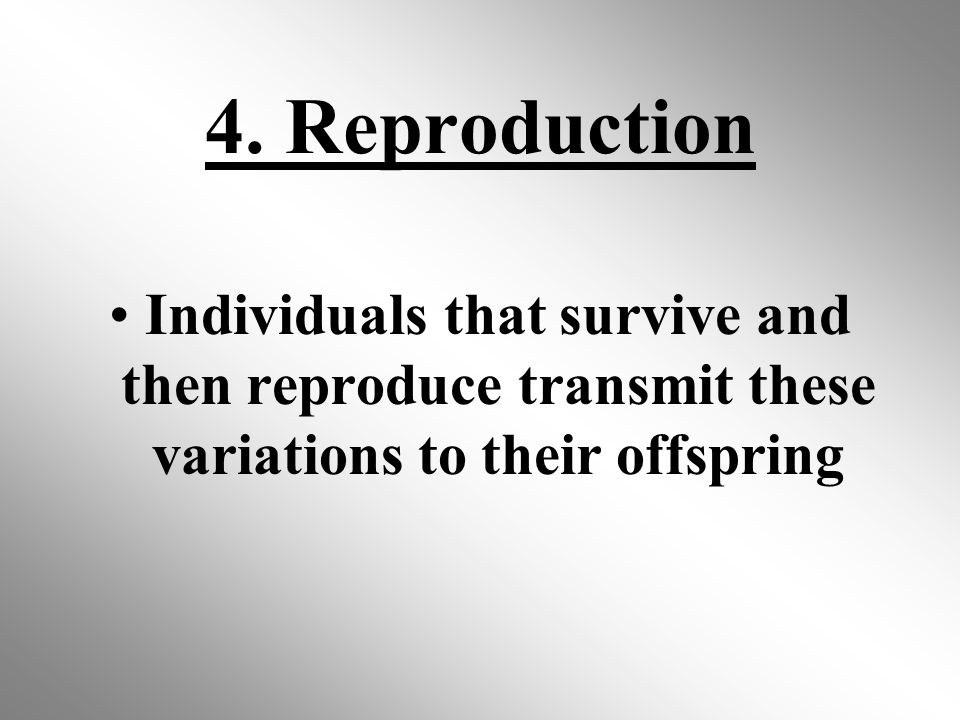 4. Reproduction

• Individuals that survive and then reproduce transmit these variations to their offspring